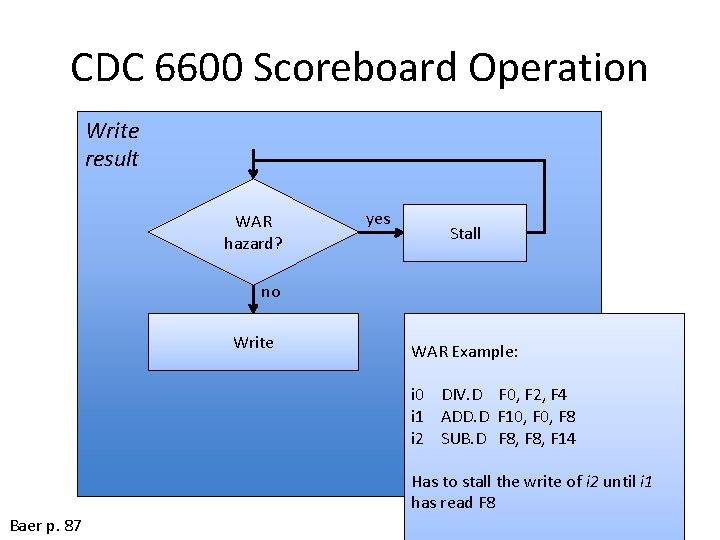 CDC 6600 Scoreboard Operation

Write result

WAR hazard?

yes

Stall

no

Write

WAR Example:

i0 DIV.D F0, F2, F4
i1 ADD.D F10, F0, F8
i2 SUB.D F8, F8, F14

Has to stall the write of i2 until i1 has read F8

Baer p. 87